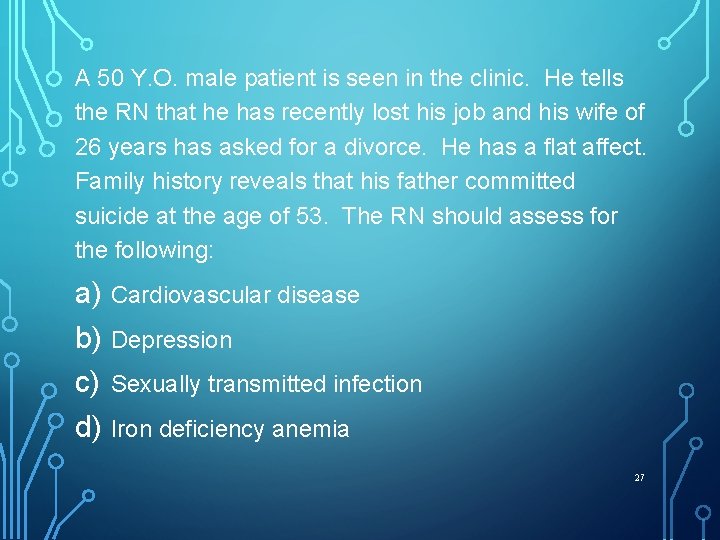 A 50 Y.O. male patient is seen in the clinic.  He tells the RN that he has recently lost his job and his wife of 26 years has asked for a divorce.  He has a flat affect.  Family history reveals that his father committed suicide at the age of 53.  The RN should assess for the following:

a) Cardiovascular disease

b) Depression

c) Sexually transmitted infection

d) Iron deficiency anemia

27